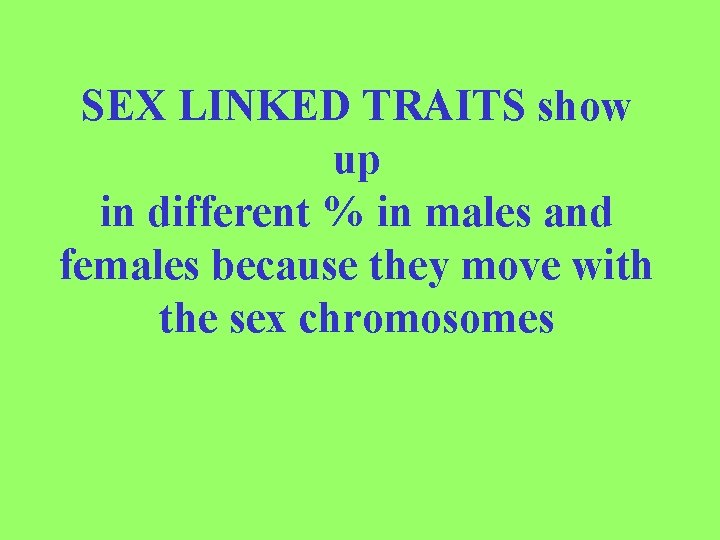 SEX LINKED TRAITS show up in different % in males and females because they move with the sex chromosomes